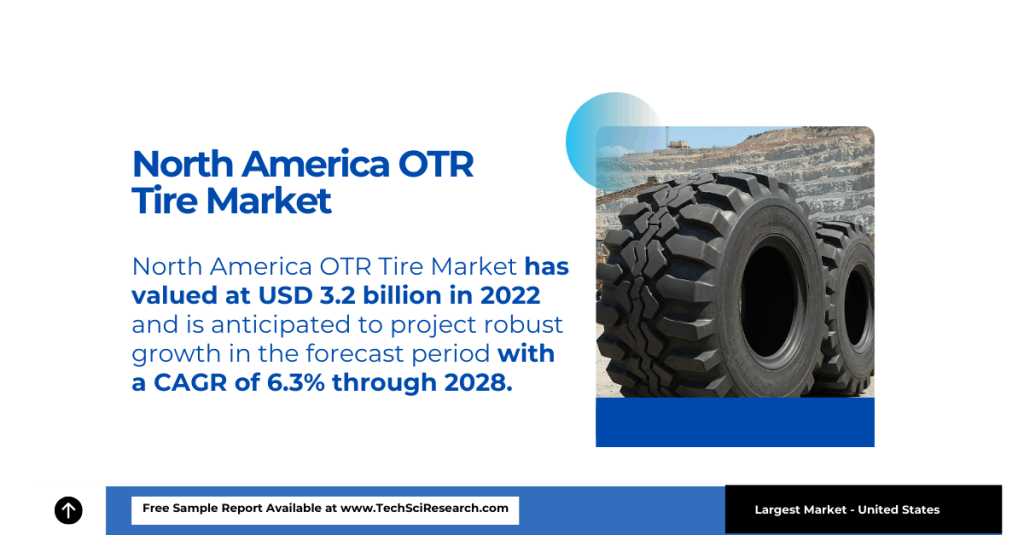 North America OTR Tire Market

North America OTR Tire Market has valued at USD 3.2 billion in 2022 and is anticipated to project robust growth in the forecast period with a CAGR of 6.3% through 2028.

Free Sample Report Available at www.TechSciResearch.com

Largest Market - United States